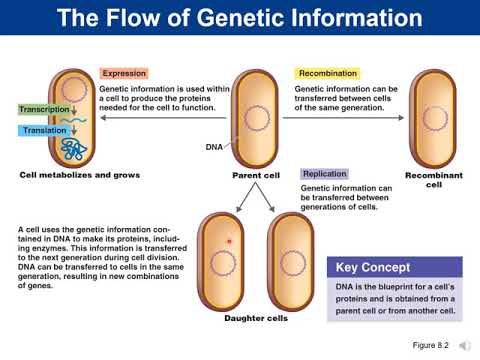 The Flow of Genetic Information

Expression

Genetic information is used within a cell to produce the proteins needed for the cell to function.

Transcription

Translation

Cell metabolizes and grows

DNA

Parent cell

Recombination

Genetic information can be transferred between cells of the same generation.

Recombinant cell

Replication

Genetic information can be transferred between generations of cells.

A cell uses the genetic information contained in DNA to make its proteins, including enzymes. This information is transferred to the next generation during cell division. DNA can be transferred to cells in the same generation, resulting in new combinations of genes.

Daughter cells

Key Concept

DNA is the blueprint for a cell's proteins and is obtained from a parent cell or from another cell.

Figure 8.2